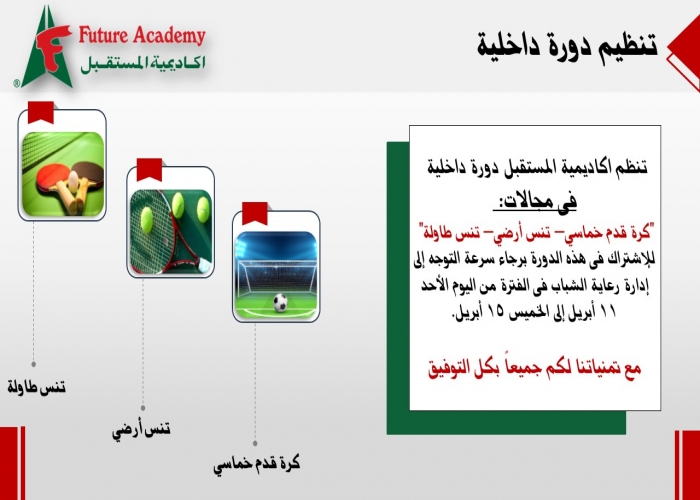 Future Academy
اكاديمية المستقبل

تنظيم دورة داخلية

تنظم اكاديمية المستقبل دورة داخلية فى مجالات:
"كرة قدم خماسي– تنس أرضي– تنس طاولة"
للإشتراك فى هذه الدورة برجاء سرعة التوجه إلى إدارة رعاية الشباب فى الفترة من اليوم الأحد ١١ أبريل إلى الخميس ١٥ أبريل.

مع تمنياتنا لكم جميعاً بكل التوفيق

تنس طاولة

تنس أرضي

كرة قدم خماسي